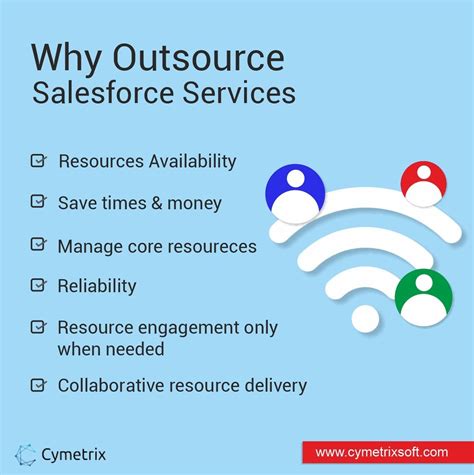 Why Outsource
Salesforce Services

Resources Availability

Save times & money

Manage core resoureces

Reliability

Resource engagement only when needed

Collaborative resource delivery

Cymetrix

www.cymetrixsoft.com